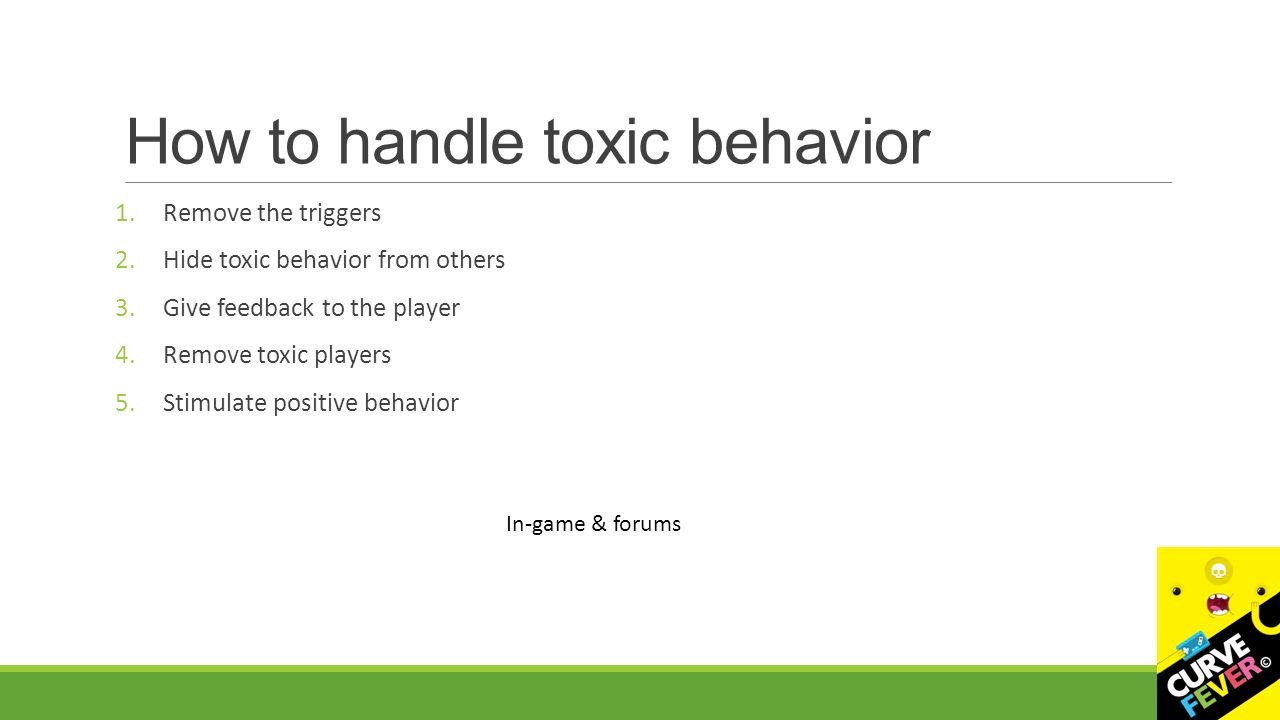 How to handle toxic behavior

1. Remove the triggers
2. Hide toxic behavior from others
3. Give feedback to the player
4. Remove toxic players
5. Stimulate positive behavior

In-game & forums

CURVE FEVER ©